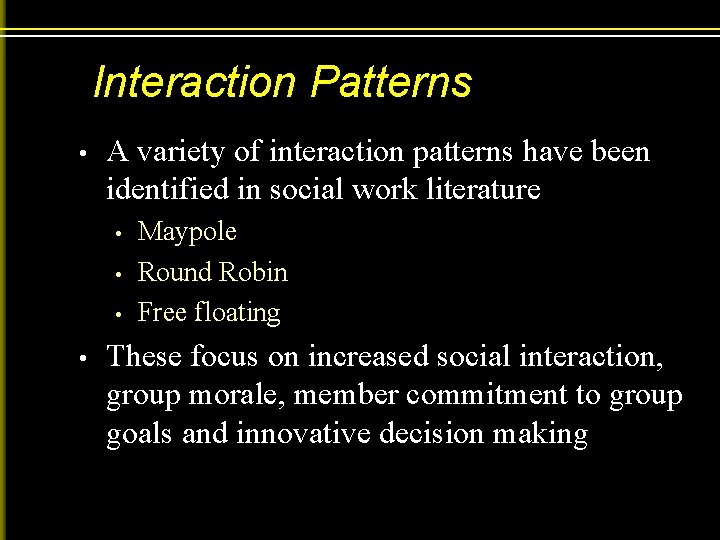 Interaction Patterns

• A variety of interaction patterns have been identified in social work literature

• Maypole

• Round Robin

• Free floating

• These focus on increased social interaction, group morale, member commitment to group goals and innovative decision making